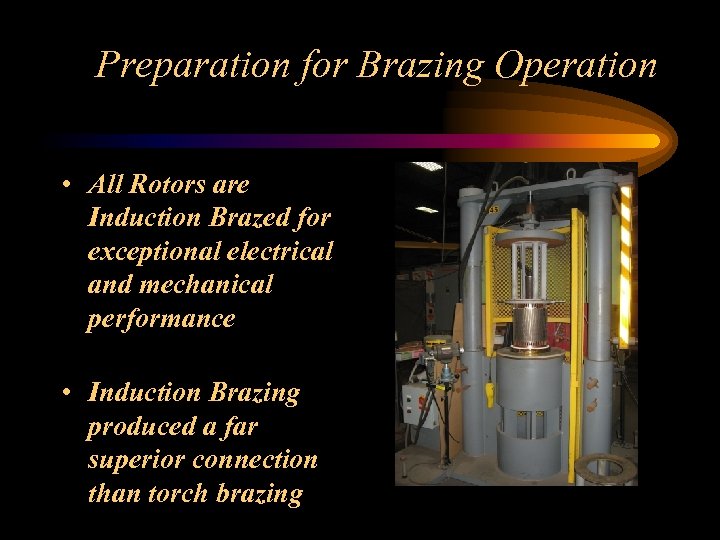 Preparation for Brazing Operation

• All Rotors are Induction Brazed for exceptional electrical and mechanical performance

• Induction Brazing produced a far superior connection than torch brazing